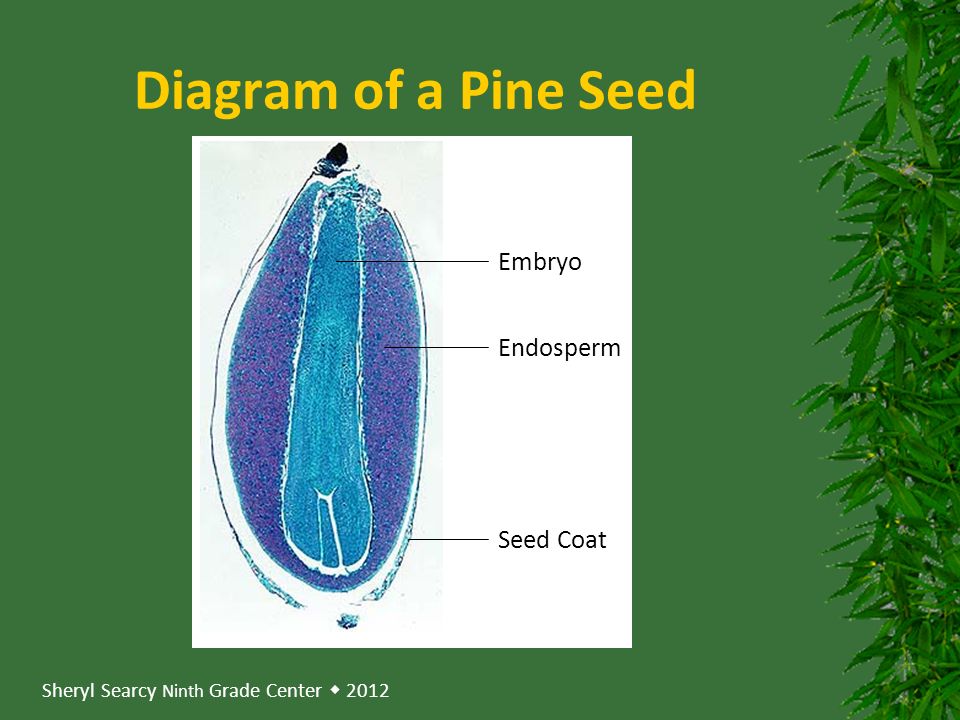 Diagram of a Pine Seed

Embryo

Endosperm

Seed Coat

Sheryl Searcy Ninth Grade Center ◆ 2012